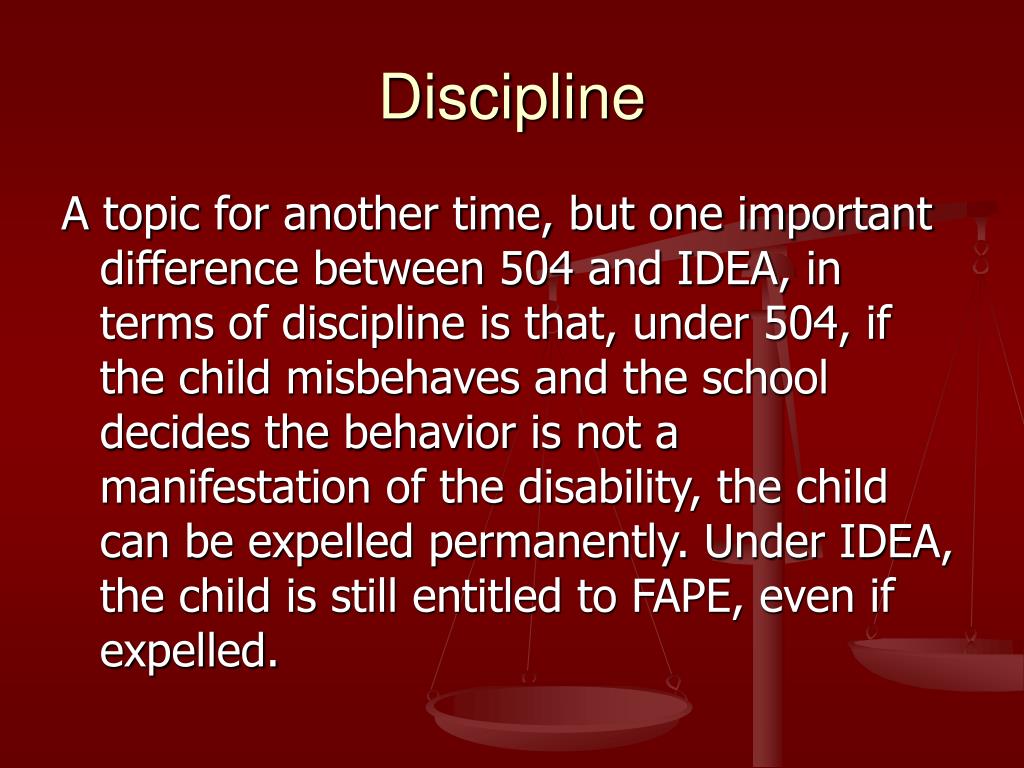 Discipline

A topic for another time, but one important difference between 504 and IDEA, in terms of discipline is that, under 504, if the child misbehaves and the school decides the behavior is not a manifestation of the disability, the child can be expelled permanently. Under IDEA, the child is still entitled to FAPE, even if expelled.